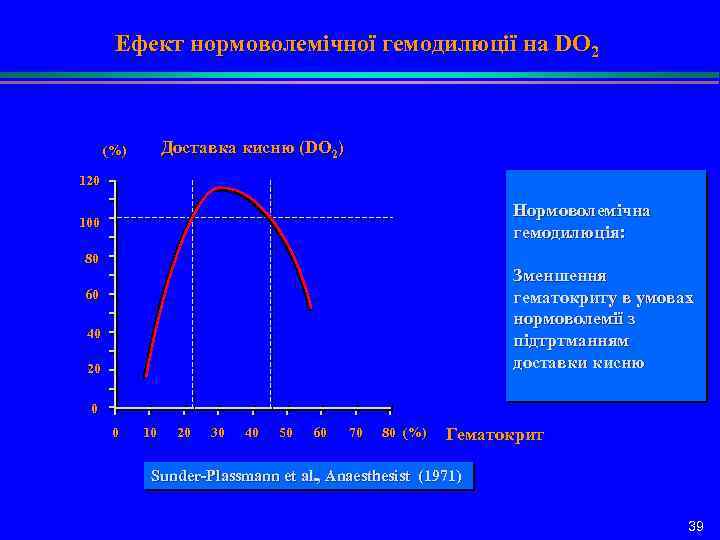 Ефект нормоволемічної гемодилюції на $DO_2$

(%) Доставка кисню ($DO_2$)

120
100
80
60
40
20
0

0 10 20 30 40 50 60 70 80 (%) Гематокрит

Нормоволемічна гемодилюція:

Зменшення гематокриту в умовах нормоволемії з підтртманням доставки кисню

Sunder-Plassmann et al., Anaesthesist (1971)

39